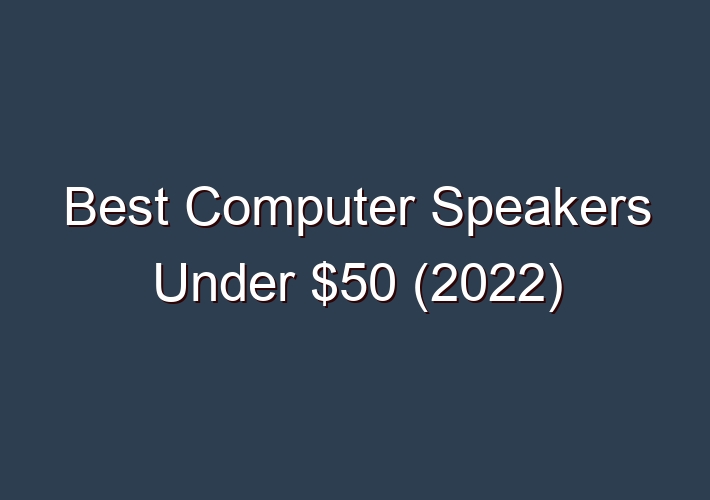 Best Computer Speakers Under \$50 (2022)